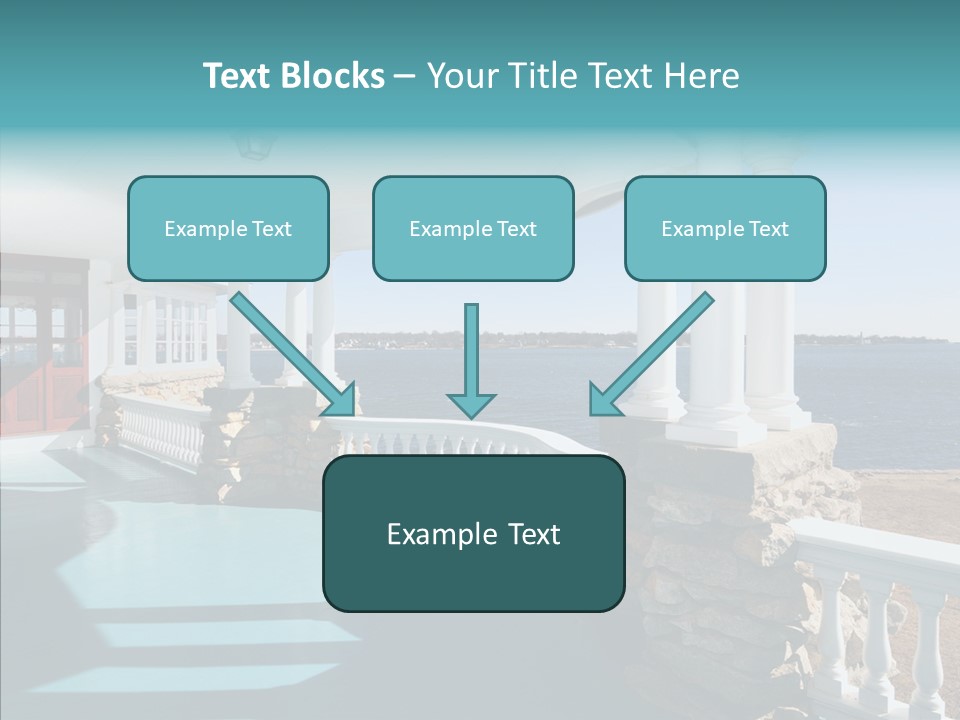 Text Blocks – Your Title Text Here

Example Text

Example Text

Example Text

Example Text